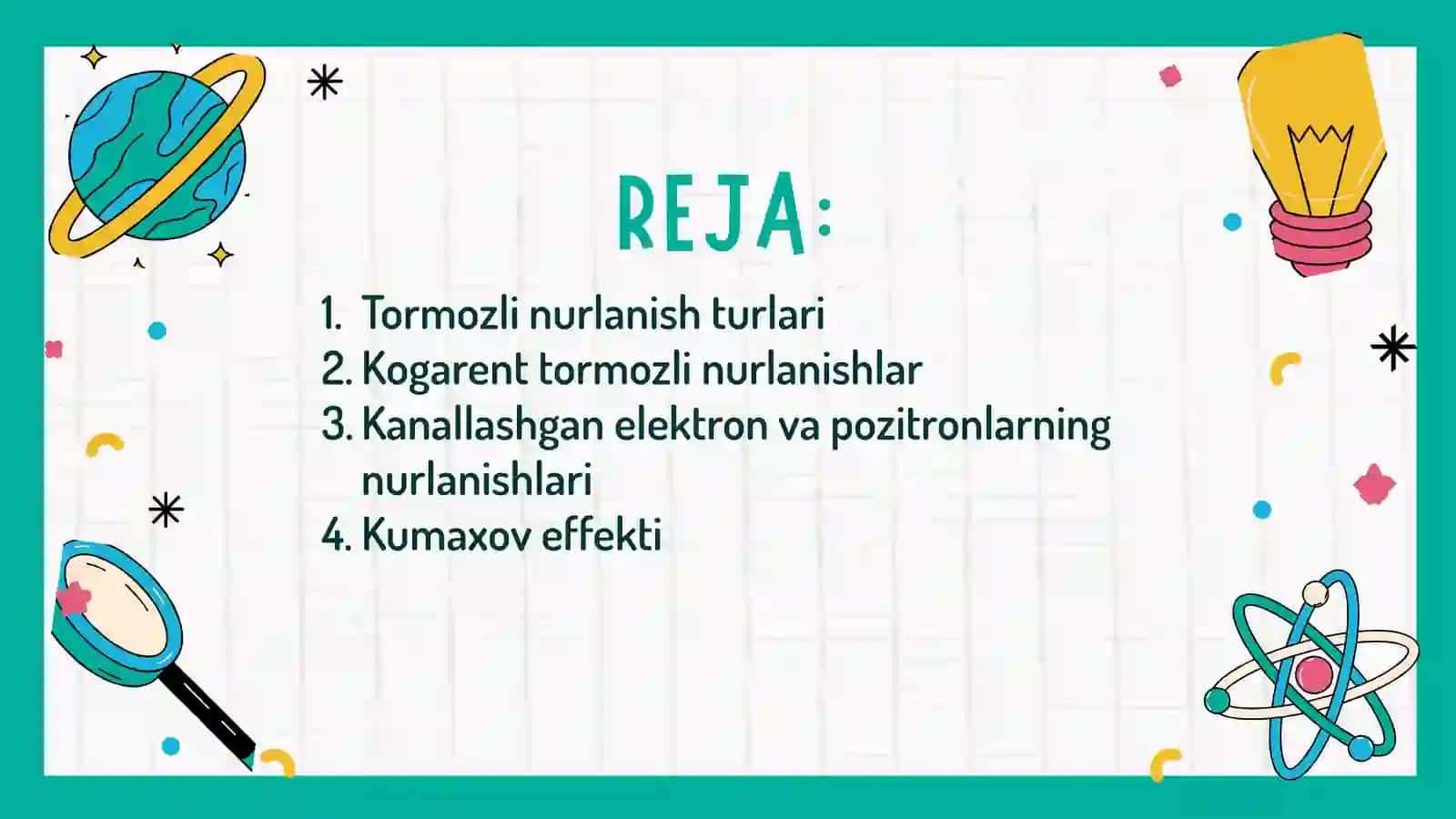 REJA:

1. Tormozli nurlanish turlari
2. Kogarent tormozli nurlanishlar
3. Kanallashgan elektron va pozitronlarning nurlanishlari
4. Kumaxov effekti